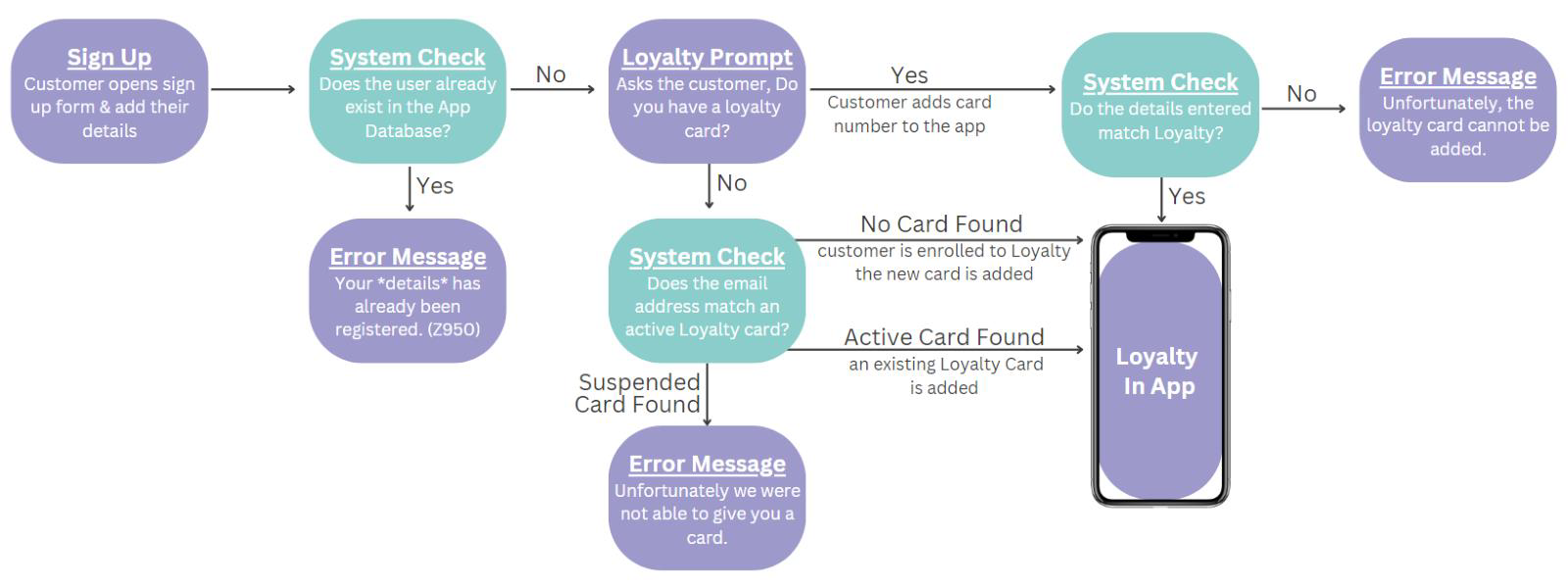 Sign Up
Customer opens sign up form & add their details

System Check
Does the user already exist in the App Database?

No

Loyalty Prompt
Asks the customer, Do you have a loyalty card?

Yes
Customer adds card number to the app

System Check
Do the details entered match Loyalty?

No

Error Message
Unfortunately, the loyalty card cannot be added.

Yes

Error Message
Your *details* has already been registered. (Z950)

No

System Check
Does the email address match an active Loyalty card?

No Card Found
customer is enrolled to Loyalty the new card is added

Active Card Found
an existing Loyalty Card is added

Yes

Loyalty In App

Suspended Card Found

Error Message
Unfortunately we were not able to give you a card.